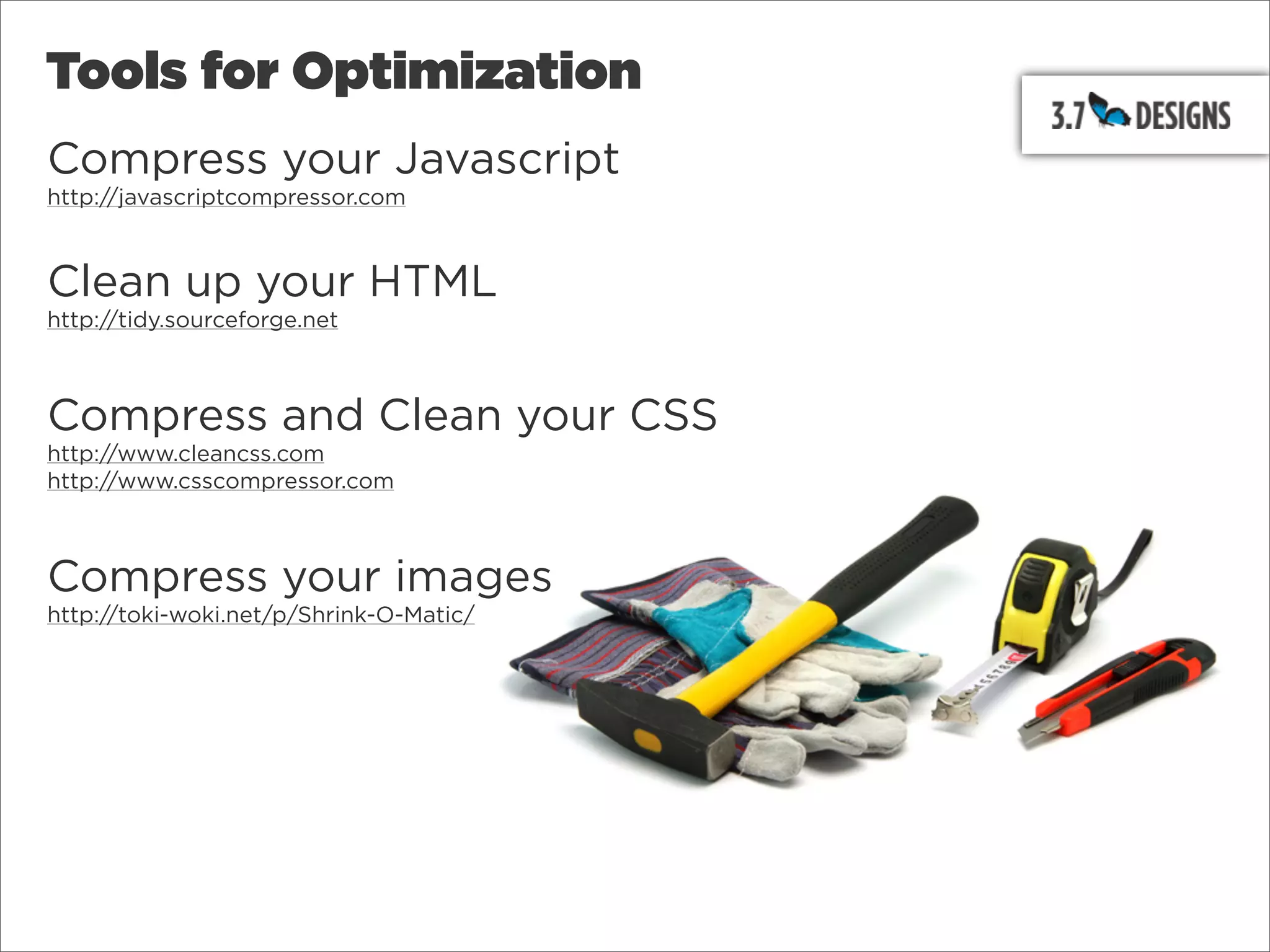 Tools for Optimization

3.7 DESIGNS

Compress your Javascript
http://javascriptcompressor.com

Clean up your HTML
http://tidy.sourceforge.net

Compress and Clean your CSS
http://www.cleancss.com
http://www.csscompressor.com

Compress your images
http://toki-woki.net/p/Shrink-O-Matic/